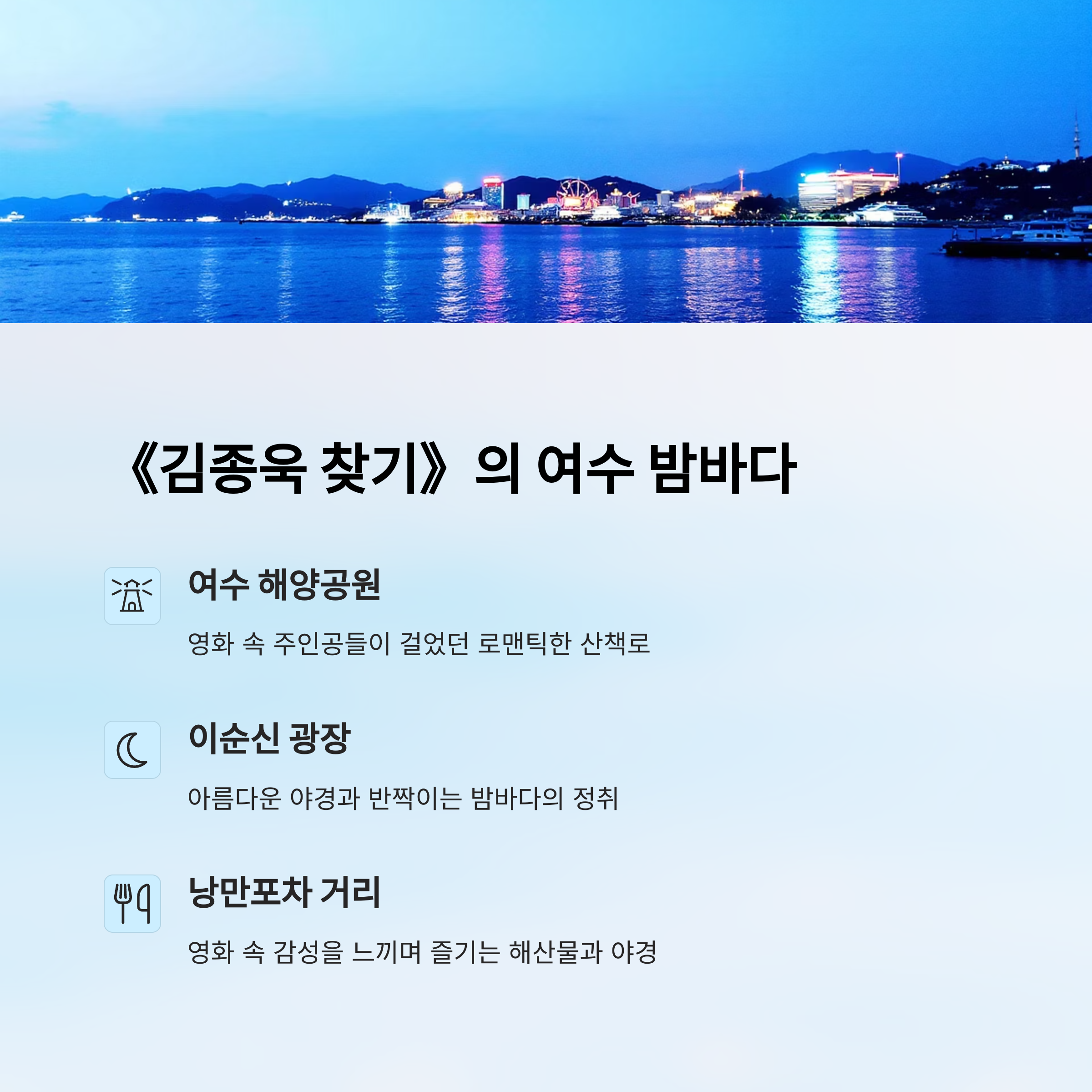 《김종욱 찾기》의 여수 밤바다

여수 해양공원

영화 속 주인공들이 걸었던 로맨틱한 산책로

이순신 광장

아름다운 야경과 반짝이는 밤바다의 정취

낭만포차 거리

영화 속 감성을 느끼며 즐기는 해산물과 야경